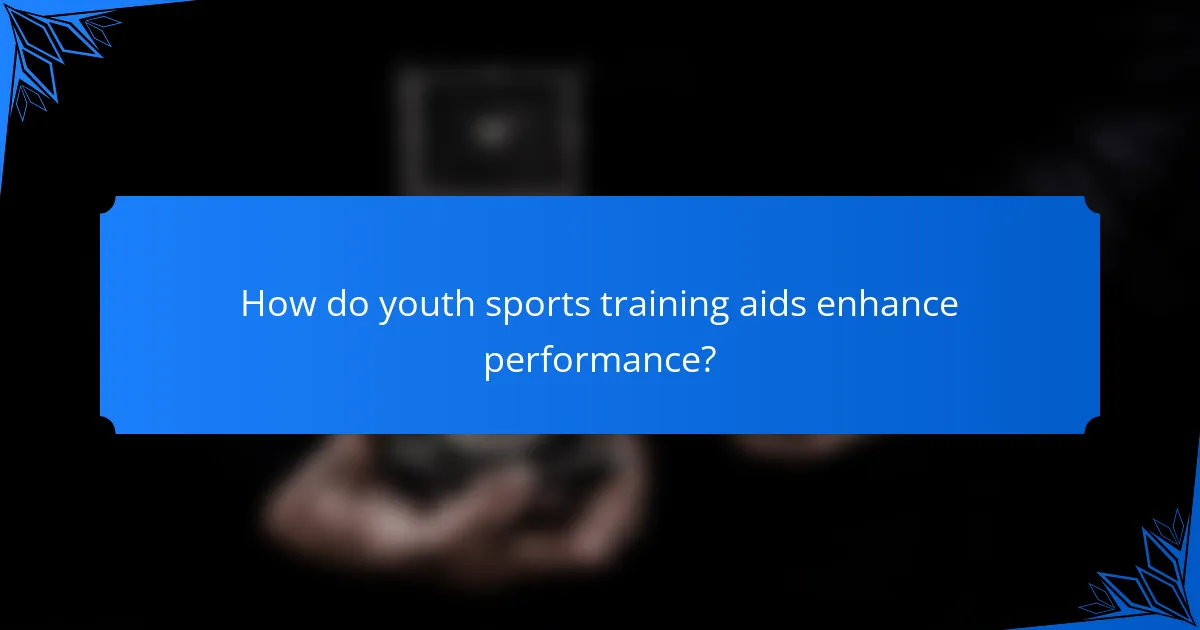 How do youth sports training aids enhance performance?